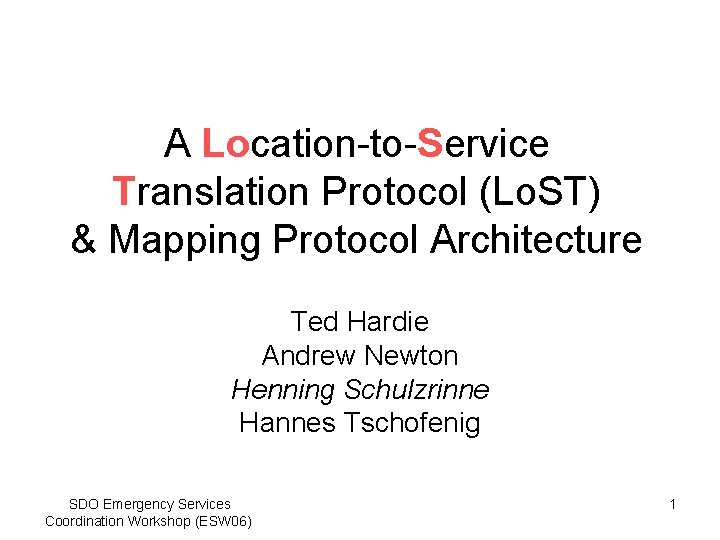 A Location-to-Service Translation Protocol (LoST) & Mapping Protocol Architecture

Ted Hardie
Andrew Newton
Henning Schulzrinne
Hannes Tschofenig

SDO Emergency Services Coordination Workshop (ESW06)

1